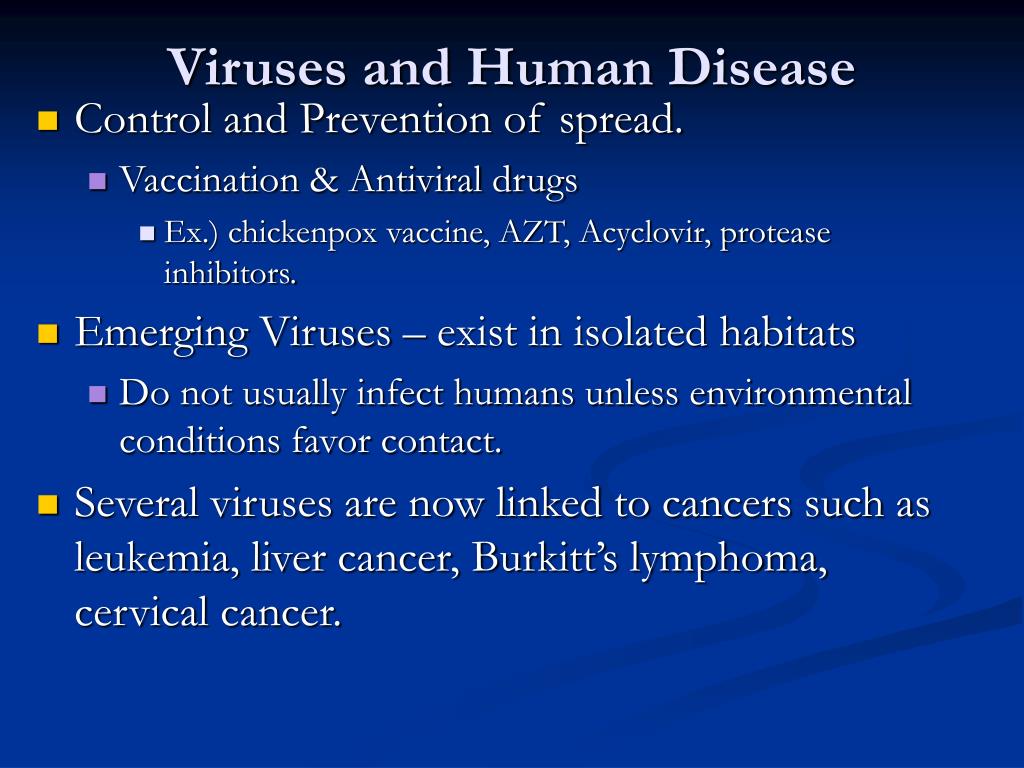 Viruses and Human Disease

Control and Prevention of spread.

Vaccination & Antiviral drugs

Ex.) chickenpox vaccine, AZT, Acyclovir, protease inhibitors.

Emerging Viruses – exist in isolated habitats

Do not usually infect humans unless environmental conditions favor contact.

Several viruses are now linked to cancers such as leukemia, liver cancer, Burkitt's lymphoma, cervical cancer.